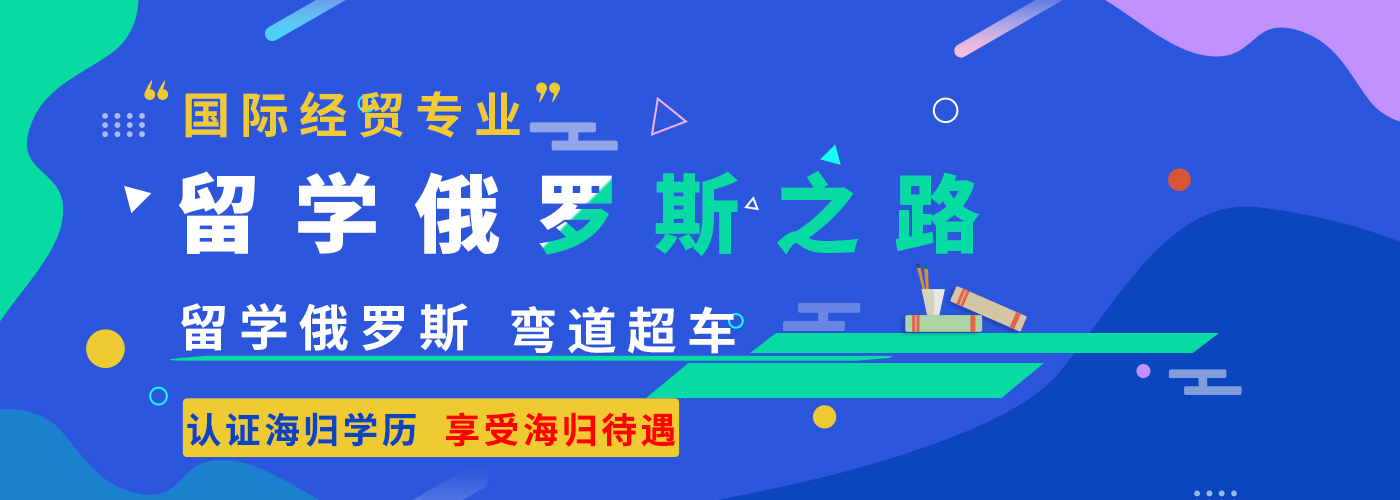 “国际经贸专业”

留学俄罗斯之路

留学俄罗斯 弯道超车

认证海归学历 享受海归待遇